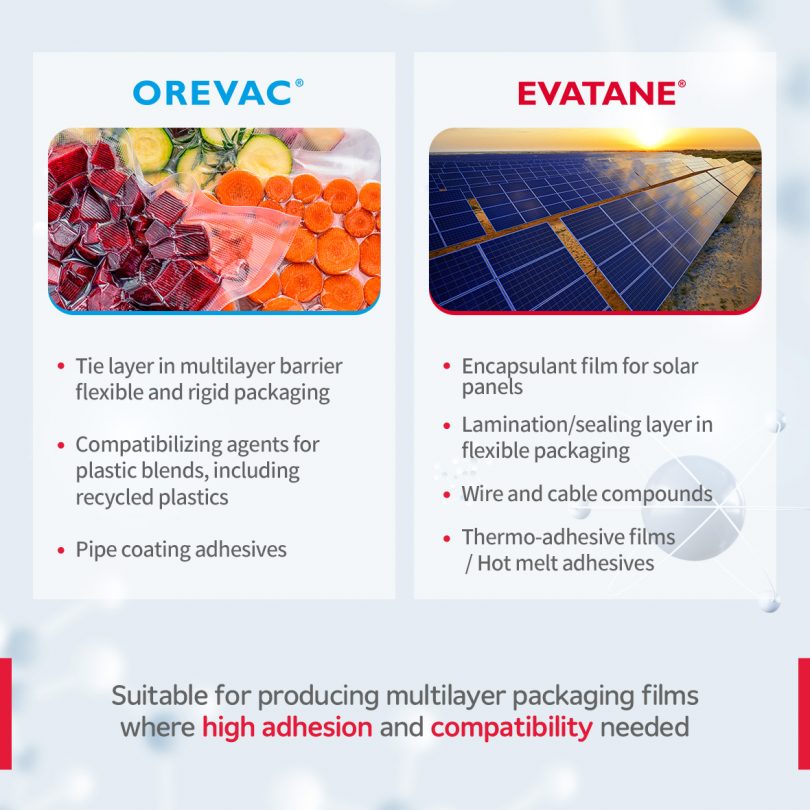 OREVAC®

• Tie layer in multilayer barrier flexible and rigid packaging

• Compatibilizing agents for plastic blends, including recycled plastics

• Pipe coating adhesives

EVATANE®

• Encapsulant film for solar panels

• Lamination/sealing layer in flexible packaging

• Wire and cable compounds

• Thermo-adhesive films / Hot melt adhesives

Suitable for producing multilayer packaging films where high adhesion and compatibility needed